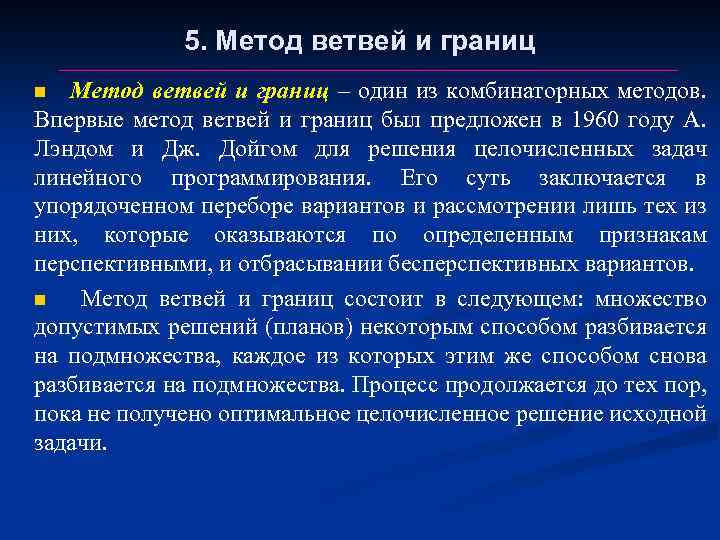 5. Метод ветвей и границ

Метод ветвей и границ – один из комбинаторных методов. Впервые метод ветвей и границ был предложен в 1960 году А. Лэндом и Дж. Дойгом для решения целочисленных задач линейного программирования. Его суть заключается в упорядоченном переборе вариантов и рассмотрении лишь тех из них, которые оказываются по определенным признакам перспективными, и отбрасывании бесперспективных вариантов.

Метод ветвей и границ состоит в следующем: множество допустимых решений (планов) некоторым способом разбивается на подмножества, каждое из которых этим же способом снова разбивается на подмножества. Процесс продолжается до тех пор, пока не получено оптимальное целочисленное решение исходной задачи.